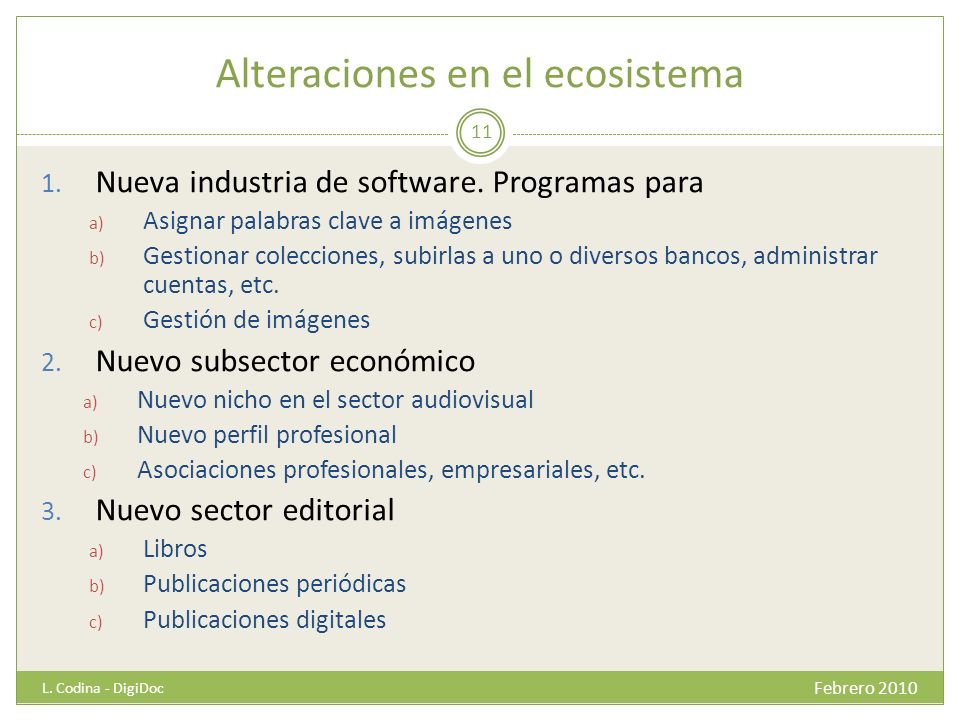 Alteraciones en el ecosistema

11

1. Nueva industria de software. Programas para
a) Asignar palabras clave a imágenes
b) Gestionar colecciones, subirlas a uno o diversos bancos, administrar cuentas, etc.
c) Gestión de imágenes

2. Nuevo subsector económico
a) Nuevo nicho en el sector audiovisual
b) Nuevo perfil profesional
c) Asociaciones profesionales, empresariales, etc.

3. Nuevo sector editorial
a) Libros
b) Publicaciones periódicas
c) Publicaciones digitales

L. Codina - DigiDoc

Febrero 2010